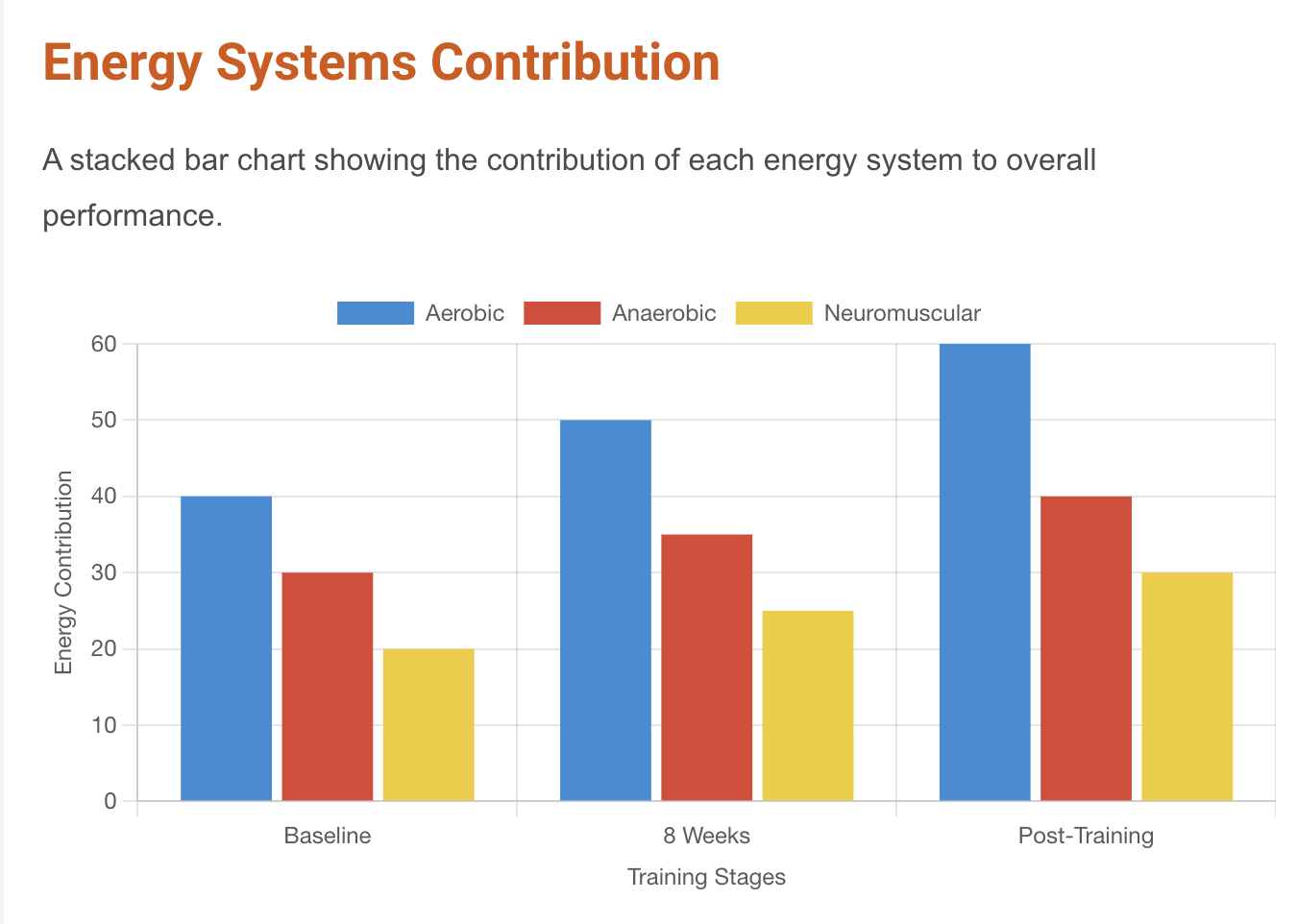 Energy Systems Contribution

A stacked bar chart showing the contribution of each energy system to overall performance.

Aerobic
Anaerobic
Neuromuscular

60
50
40
30
20
10
0

Energy Contribution

Baseline
8 Weeks
Post-Training

Training Stages